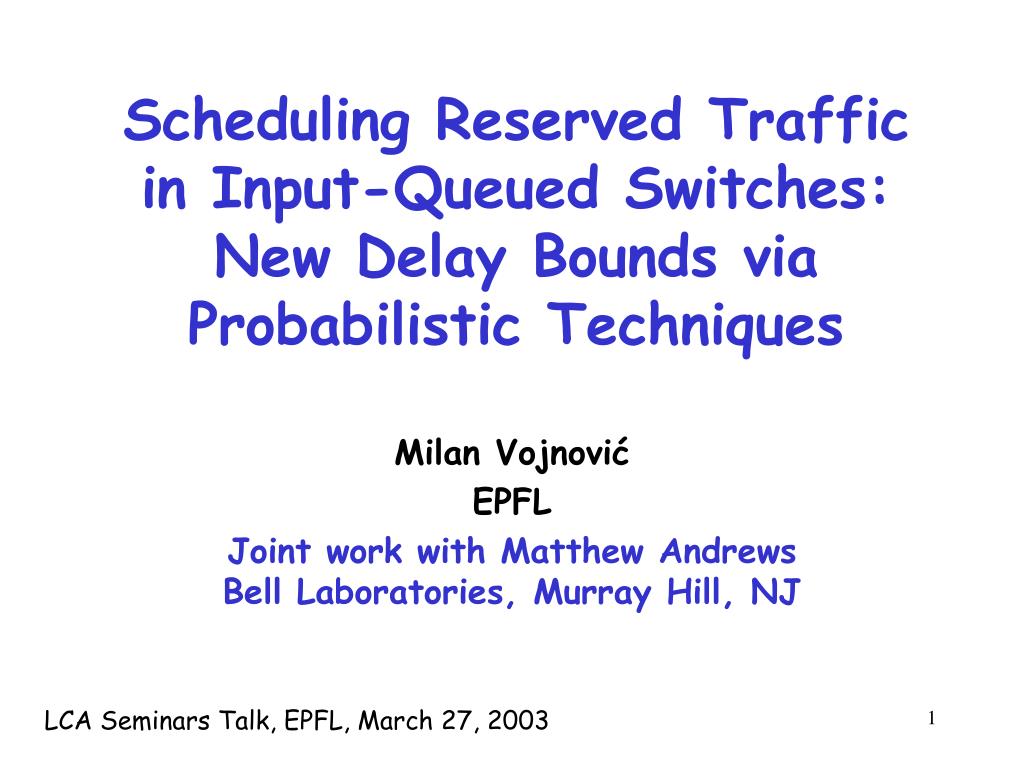 Scheduling Reserved Traffic in Input-Queued Switches: New Delay Bounds via Probabilistic Techniques

Milan Vojnović

EPFL

Joint work with Matthew Andrews
Bell Laboratories, Murray Hill, NJ

LCA Seminars Talk, EPFL, March 27, 2003

1